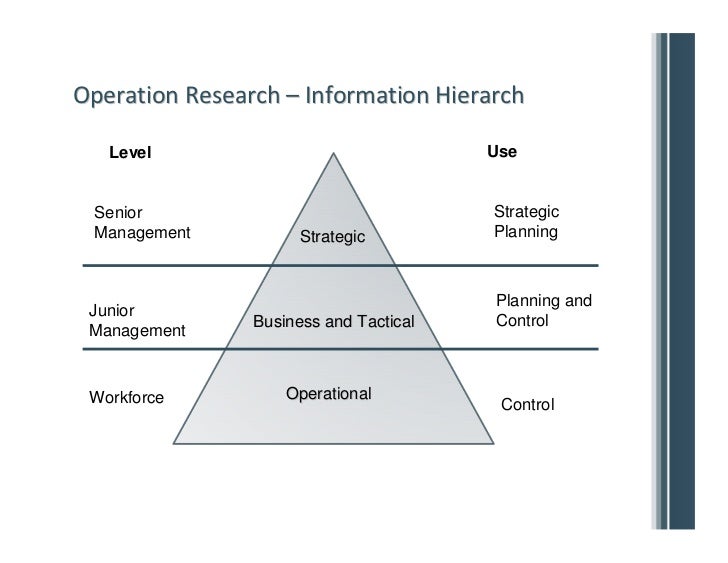 Operation Research – Information Hierarch

Level

Use

Senior Management

Strategic

Strategic Planning

Junior Management

Business and Tactical

Planning and Control

Workforce

Operational

Control